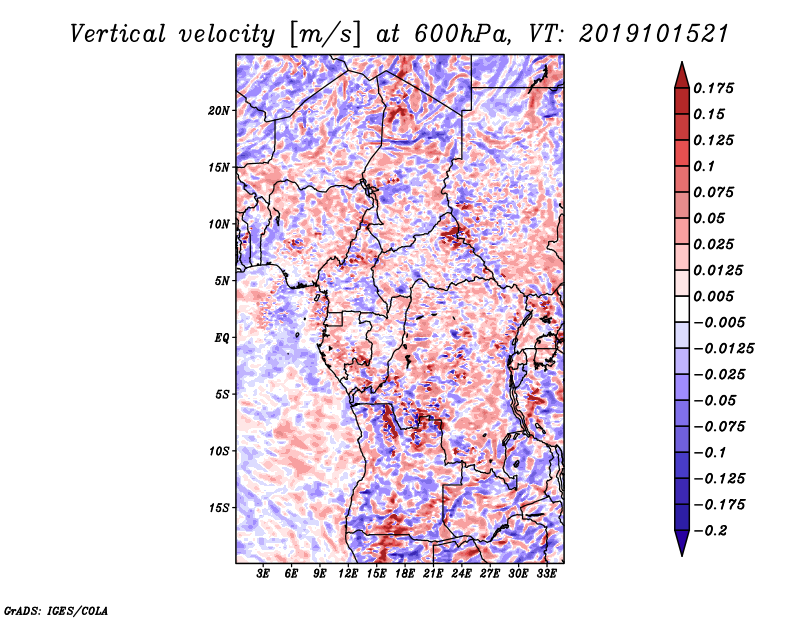 Vertical velocity [m/s] at 600hPa, VT: 2019101521

20N
15N
10N
5N
EQ
5S
10S
15S

3E 6E 9E 12E 15E 18E 21E 24E 27E 30E 33E

0.175
0.15
0.125
0.1
0.075
0.05
0.025
0.0125
0.005
−0.005
−0.0125
−0.025
−0.05
−0.075
−0.1
−0.125
−0.175
−0.2

GrADS: IGES/COLA